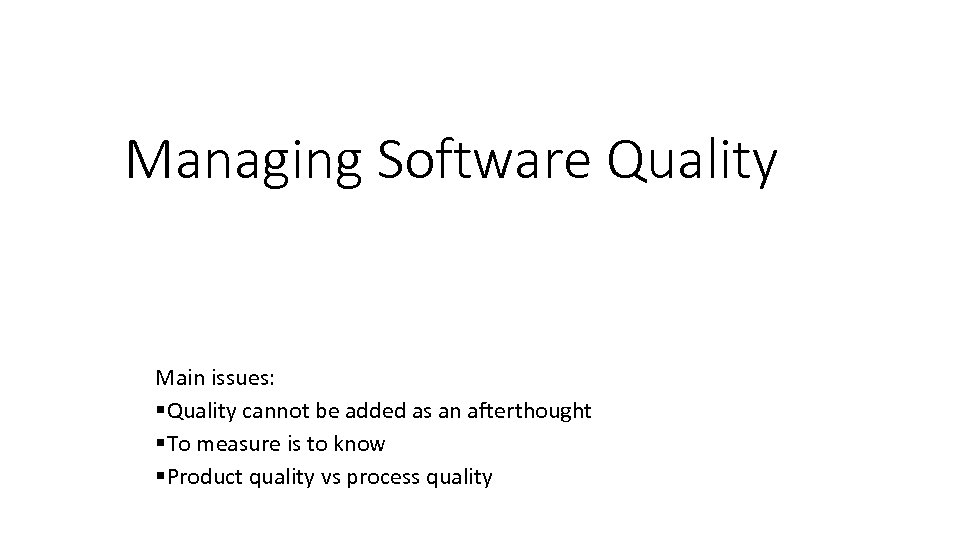 Managing Software Quality

Main issues:
▪Quality cannot be added as an afterthought
▪To measure is to know
▪Product quality vs process quality